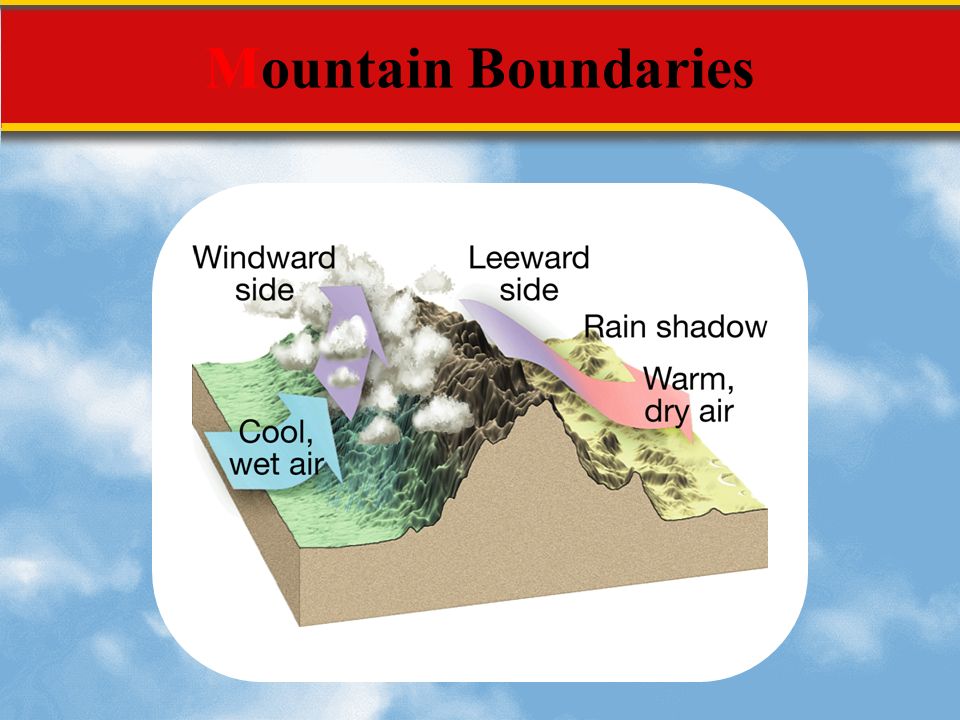 Mountain Boundaries

Windward side

Leeward side

Rain shadow

Warm, dry air

Cool, wet air